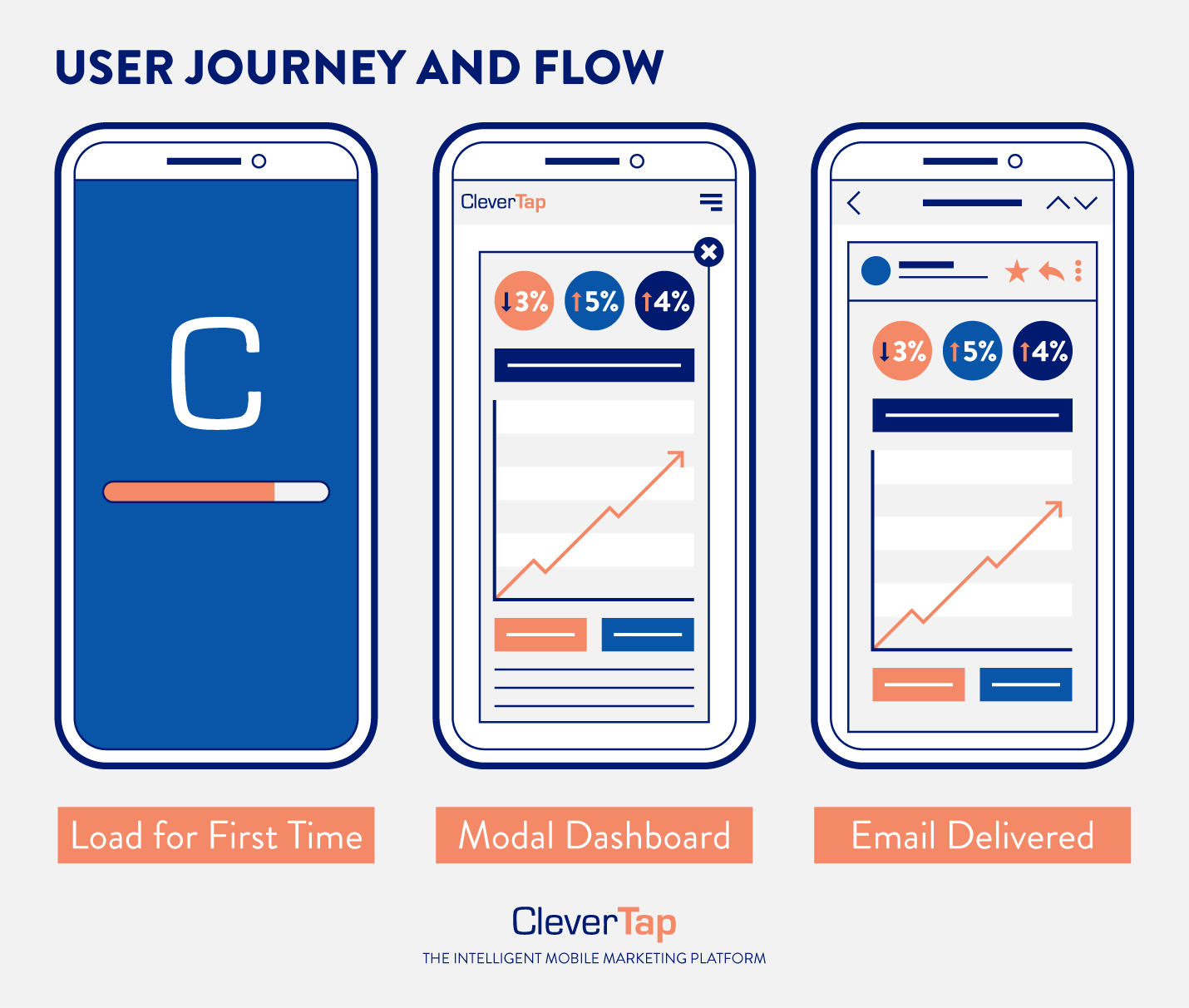 USER JOURNEY AND FLOW

C

CleverTap

↓3% ↑5% ↑4%

↓3% ↑5% ↑4%

Load for First Time

Modal Dashboard

Email Delivered

CleverTap
THE INTELLIGENT MOBILE MARKETING PLATFORM